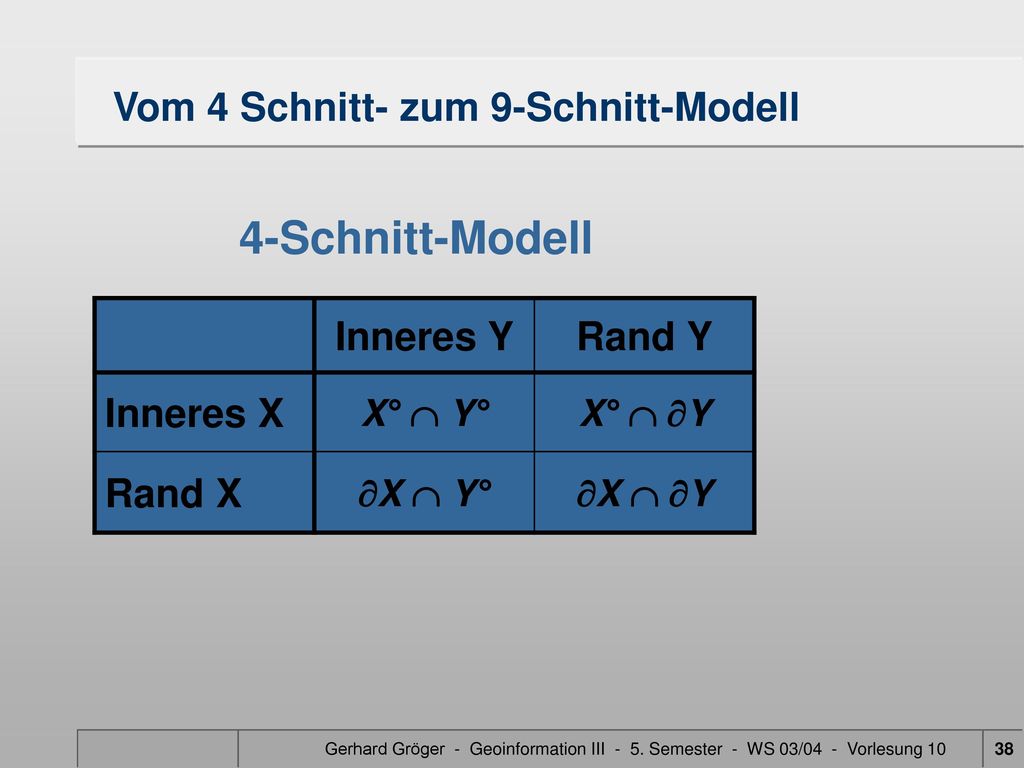 Vom 4 Schnitt- zum 9-Schnitt-Modell

4-Schnitt-Modell

| | Inneres Y | Rand Y |
|---|---|---|
| Inneres X | $X° \cap Y°$ | $X° \cap \partial Y$ |
| Rand X | $\partial X \cap Y°$ | $\partial X \cap \partial Y$ |

Gerhard Gröger - Geoinformation III - 5. Semester - WS 03/04 - Vorlesung 10

38